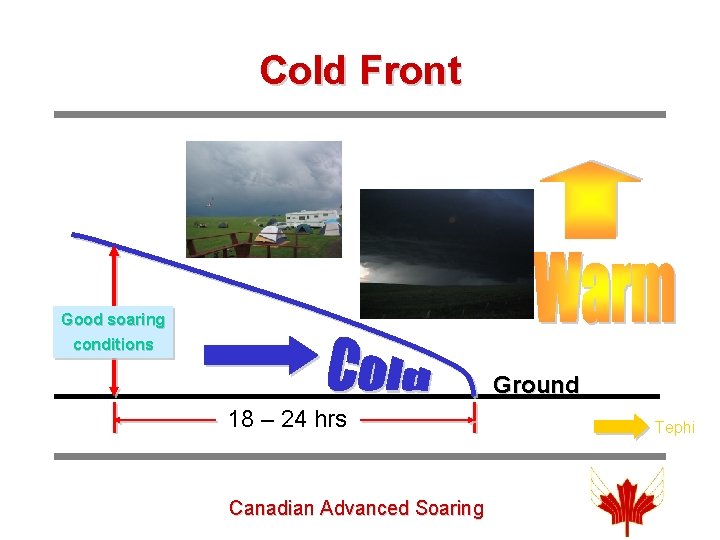 Cold Front

Warm

Good soaring conditions

Cold

Ground

18 – 24 hrs

Tephi

Canadian Advanced Soaring